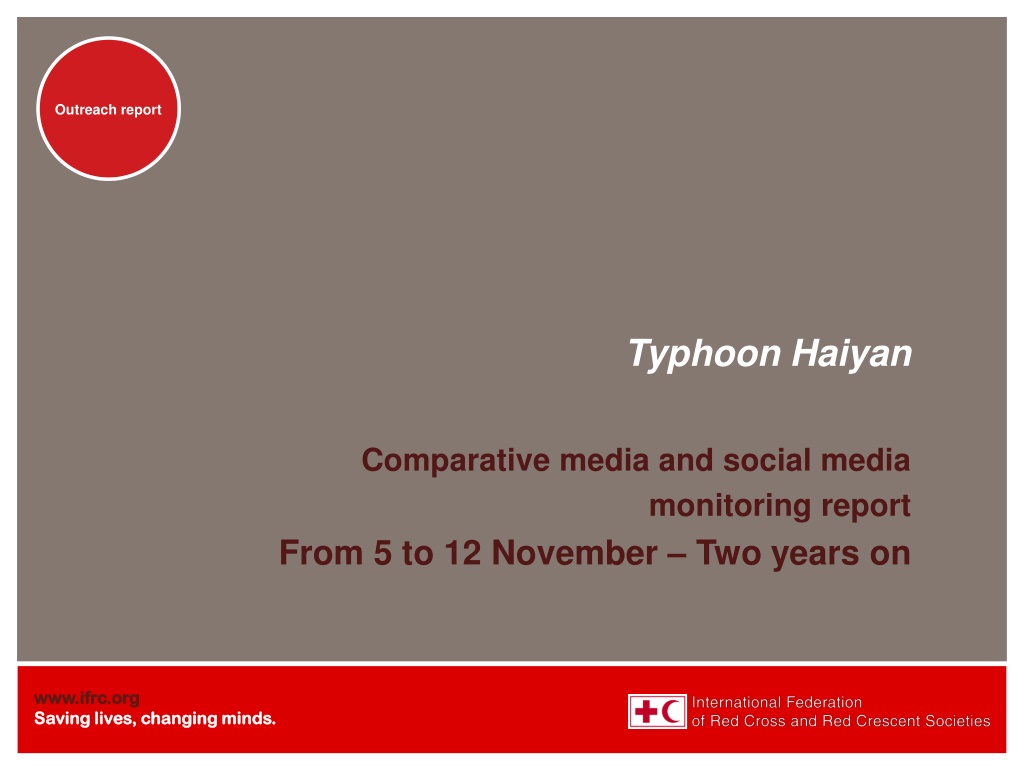 Outreach report

Typhoon Haiyan

Comparative media and social media monitoring report
From 5 to 12 November – Two years on

www.ifrc.org
Saving lives, changing minds.

International Federation
of Red Cross and Red Crescent Societies